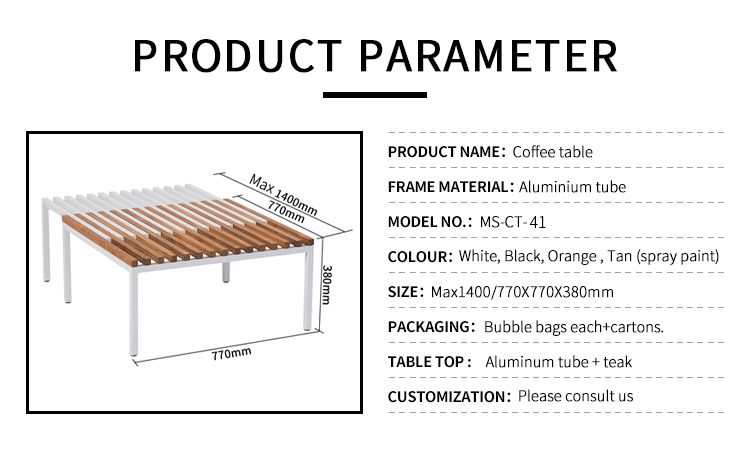 PRODUCT PARAMETER

Max 1400mm
770mm
380mm
770mm

PRODUCT NAME: Coffee table

FRAME MATERIAL: Aluminium tube

MODEL NO.: MS-CT-41

COLOUR: White, Black, Orange , Tan (spray paint)

SIZE: Max1400/770X770X380mm

PACKAGING: Bubble bags each+cartons.

TABLE TOP : Aluminum tube + teak

CUSTOMIZATION: Please consult us